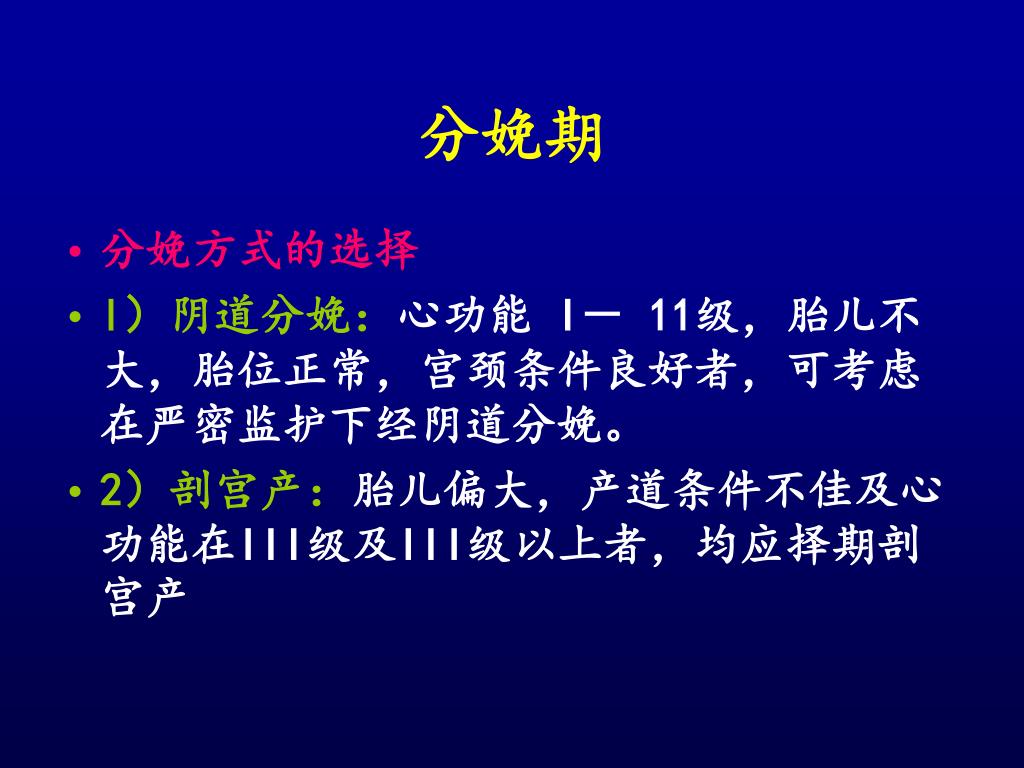 分娩期

• 分娩方式的选择

• 1）阴道分娩：心功能 I— 11级，胎儿不大，胎位正常，宫颈条件良好者，可考虑在严密监护下经阴道分娩。

• 2）剖宫产：胎儿偏大，产道条件不佳及心功能在III级及III级以上者，均应择期剖宫产